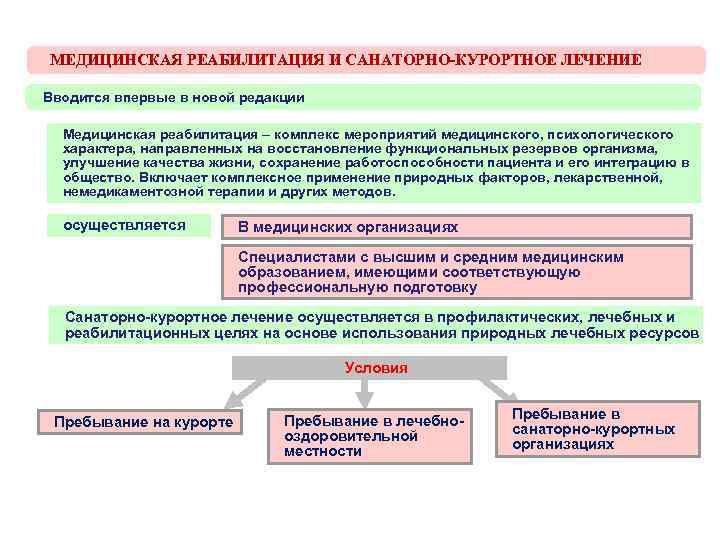 МЕДИЦИНСКАЯ РЕАБИЛИТАЦИЯ И САНАТОРНО-КУРОРТНОЕ ЛЕЧЕНИЕ

Вводится впервые в новой редакции

Медицинская реабилитация – комплекс мероприятий медицинского, психологического характера, направленных на восстановление функциональных резервов организма, улучшение качества жизни, сохранение работоспособности пациента и его интеграцию в общество. Включает комплексное применение природных факторов, лекарственной, немедикаментозной терапии и других методов.

осуществляется

В медицинских организациях

Специалистами с высшим и средним медицинским образованием, имеющими соответствующую профессиональную подготовку

Санаторно-курортное лечение осуществляется в профилактических, лечебных и реабилитационных целях на основе использования природных лечебных ресурсов

Условия

Пребывание на курорте

Пребывание в лечебно-оздоровительной местности

Пребывание в санаторно-курортных организациях